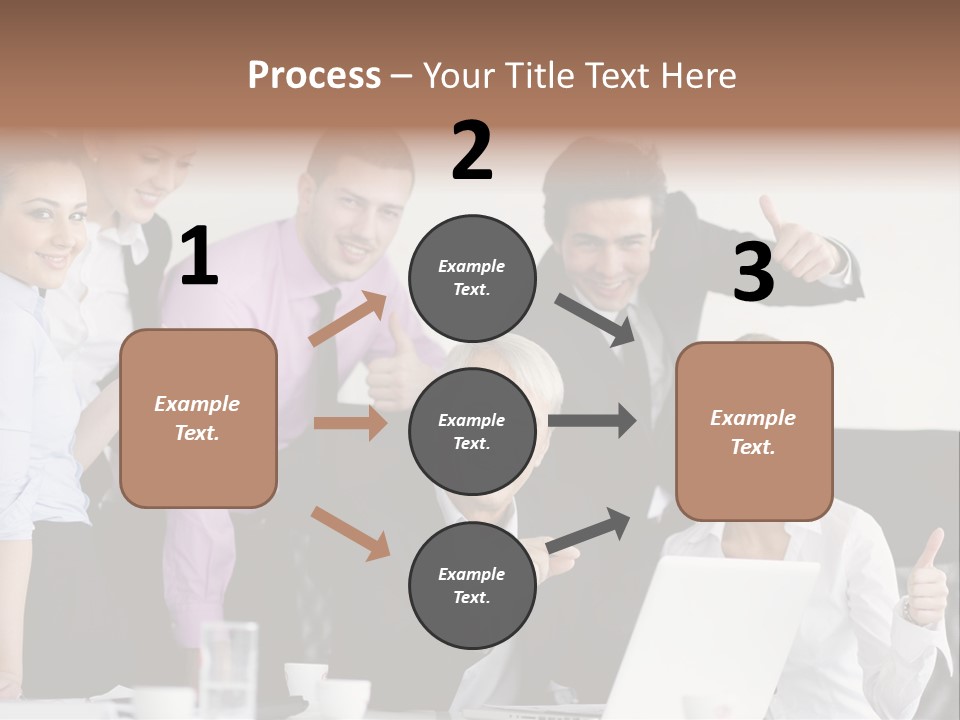 Process – Your Title Text Here

1

Example Text.

2

Example Text.

Example Text.

Example Text.

3

Example Text.